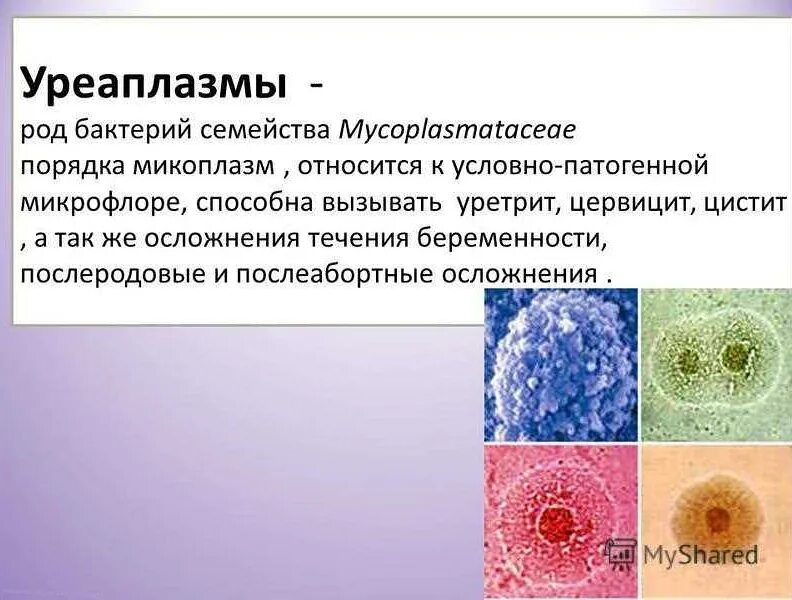 Уреаплазмы -
род бактерий семейства Mycoplasmataceae порядка микоплазм , относится к условно-патогенной микрофлоре, способна вызывать уретрит, цервицит, цистит , а так же осложнения течения беременности, послеродовые и послеабортные осложнения .

MyShared